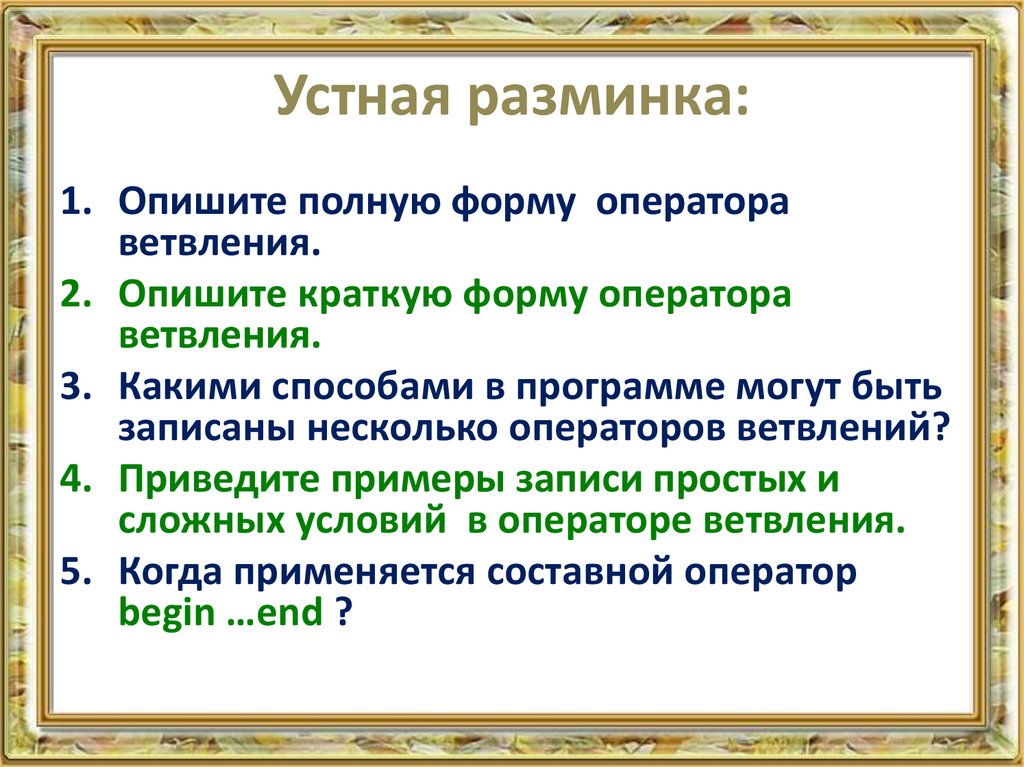 Устная разминка:

1. Опишите полную форму оператора ветвления.
2. Опишите краткую форму оператора ветвления.
3. Какими способами в программе могут быть записаны несколько операторов ветвлений?
4. Приведите примеры записи простых и сложных условий в операторе ветвления.
5. Когда применяется составной оператор begin …end ?